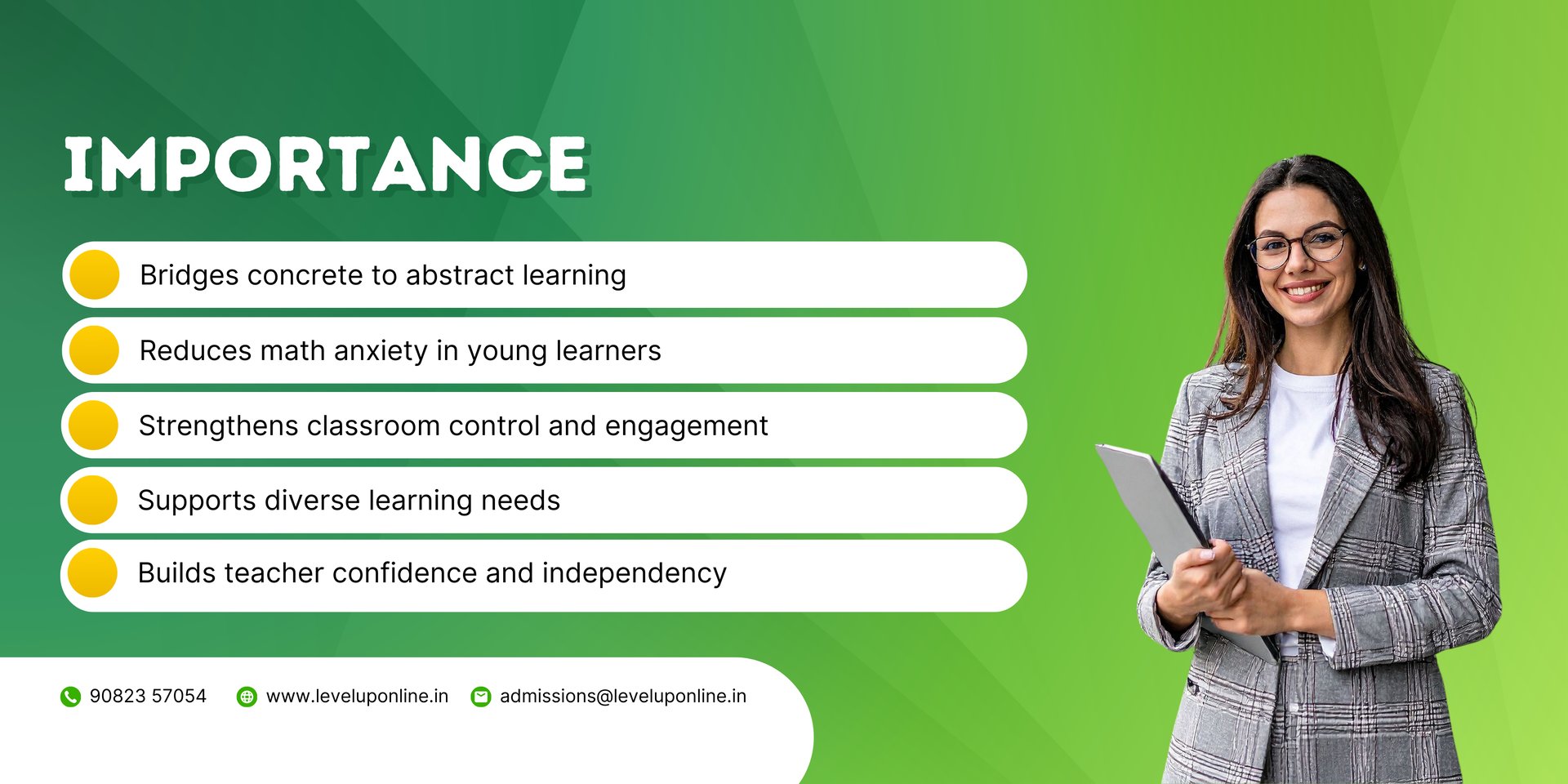 IMPORTANCE

Bridges concrete to abstract learning

Reduces math anxiety in young learners

Strengthens classroom control and engagement

Supports diverse learning needs

Builds teacher confidence and independency

90823 57054 www.leveluponline.in admissions@leveluponline.in